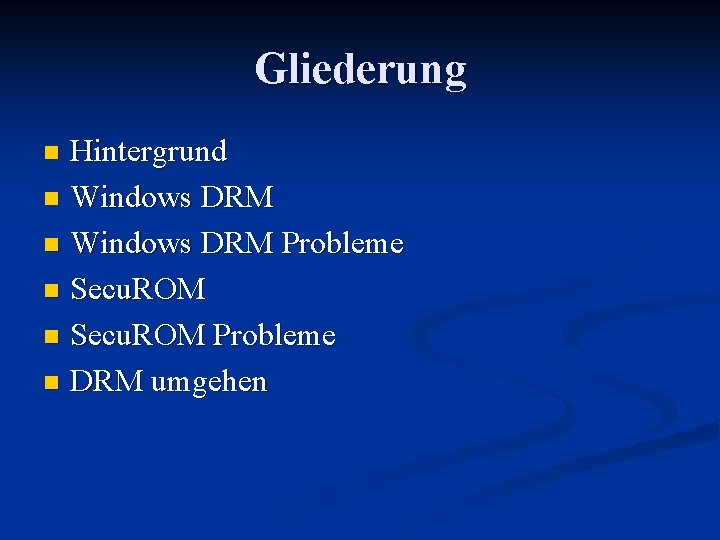 Gliederung

- Hintergrund
- Windows DRM
- Windows DRM Probleme
- SecuROM
- SecuROM Probleme
- DRM umgehen